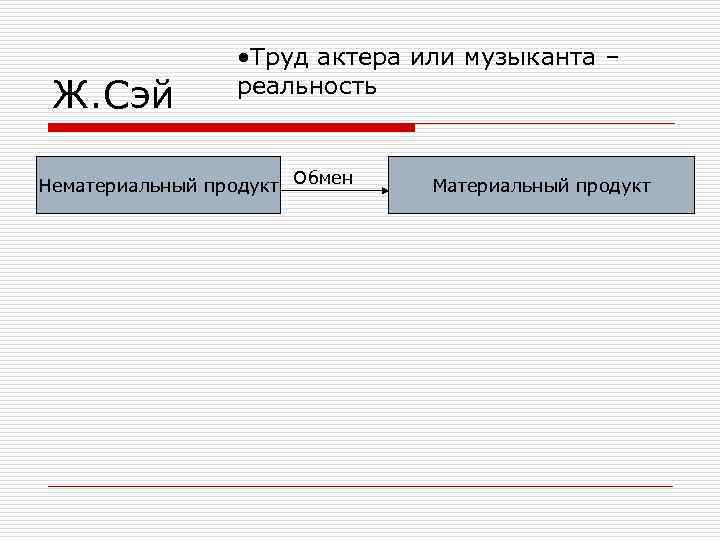 Ж.Сэй

•Труд актера или музыканта – реальность

Нематериальный продукт

Обмен

Материальный продукт